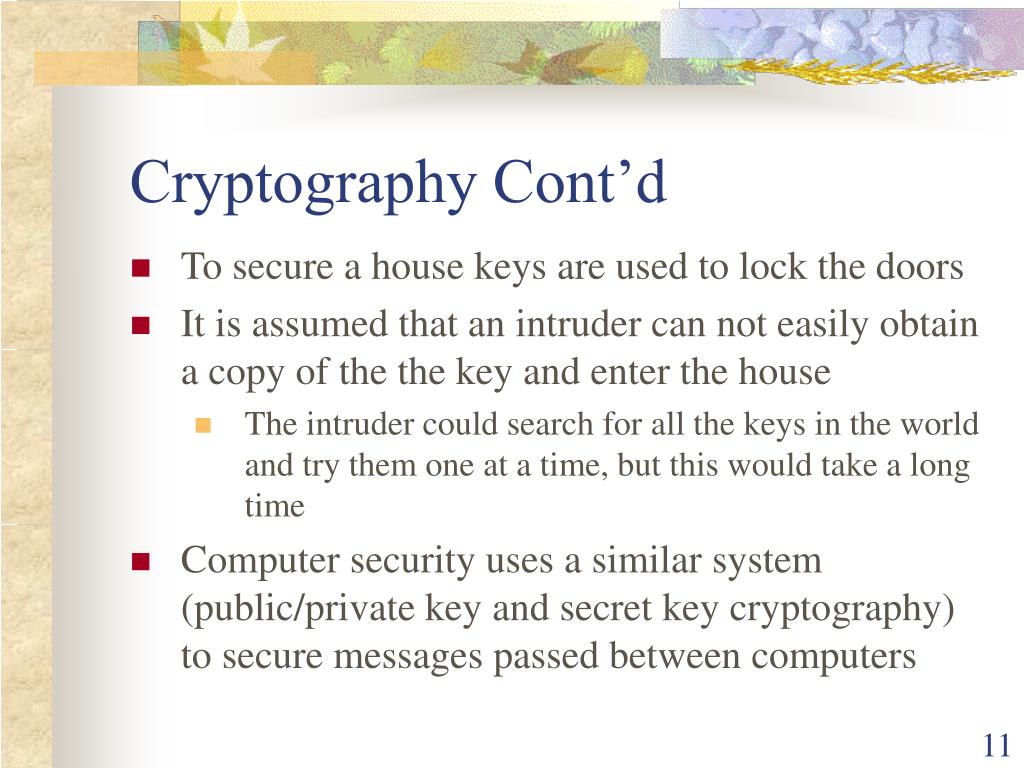 Cryptography Cont’d

To secure a house keys are used to lock the doors

It is assumed that an intruder can not easily obtain a copy of the the key and enter the house

The intruder could search for all the keys in the world and try them one at a time, but this would take a long time

Computer security uses a similar system (public/private key and secret key cryptography) to secure messages passed between computers

11